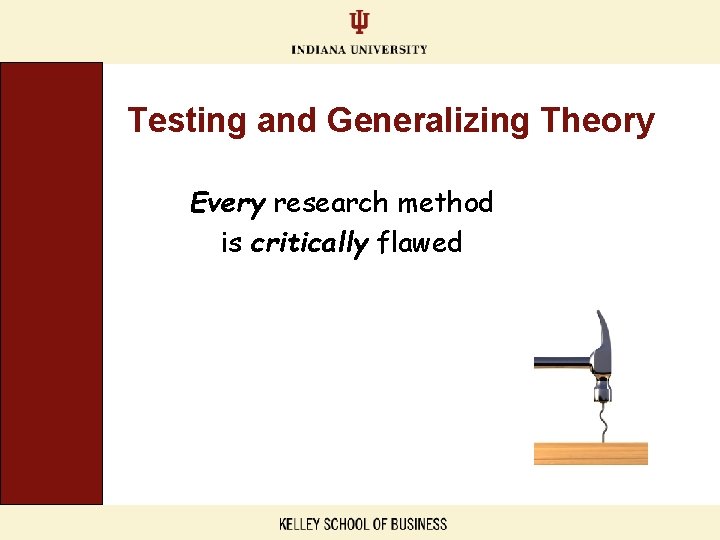 INDIANA UNIVERSITY

Testing and Generalizing Theory

Every research method is critically flawed

KELLEY SCHOOL OF BUSINESS